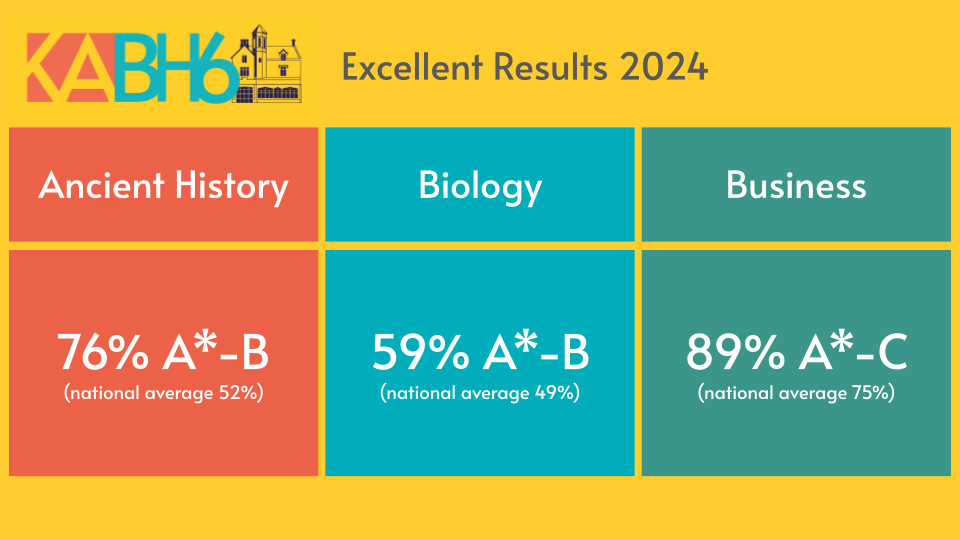 KABH6

Excellent Results 2024

| Ancient History | Biology | Business |
|---|---|---|
| 76% A*-B (national average 52%) | 59% A*-B (national average 49%) | 89% A*-C (national average 75%) |